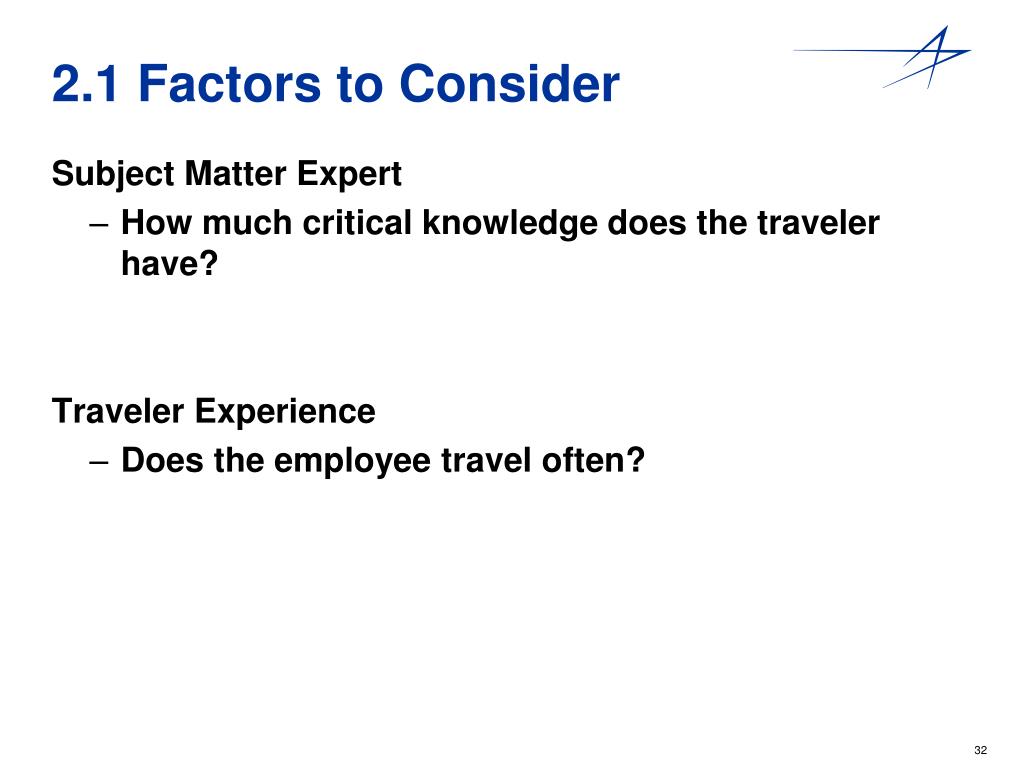 2.1 Factors to Consider

Subject Matter Expert

– How much critical knowledge does the traveler have?

Traveler Experience

– Does the employee travel often?

32